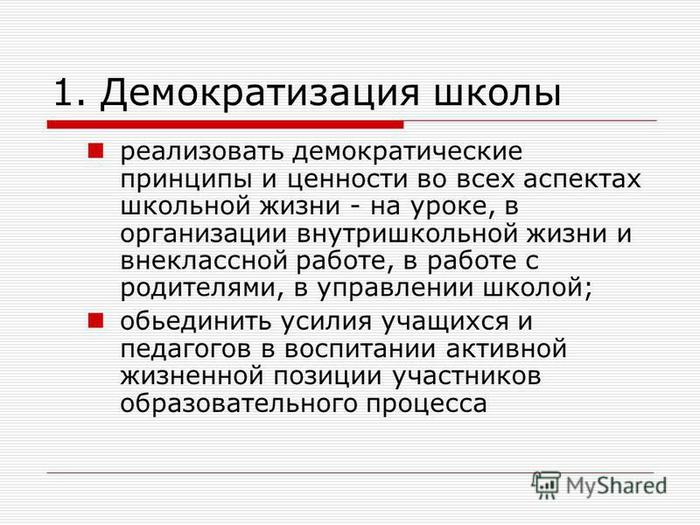 1. Демократизация школы

реализовать демократические принципы и ценности во всех аспектах школьной жизни - на уроке, в организации внутришкольной жизни и внеклассной работе, в работе с родителями, в управлении школой;

обьединить усилия учащихся и педагогов в воспитании активной жизненной позиции участников образовательного процесса

MyShared